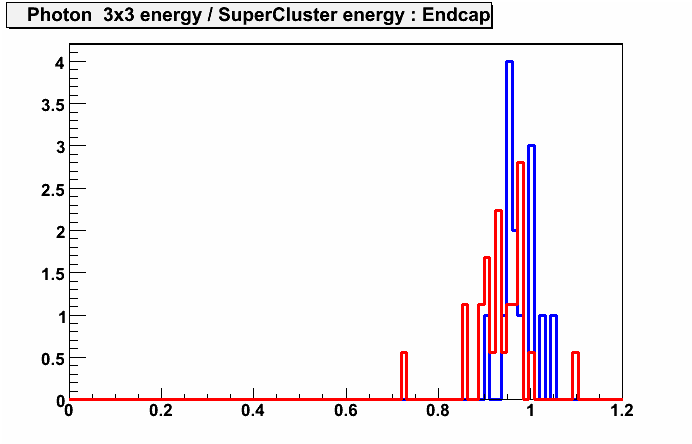 Photon 3x3 energy / SuperCluster energy : Endcap

4
3.5
3
2.5
2
1.5
1
0.5
0

0
0.2
0.4
0.6
0.8
1
1.2